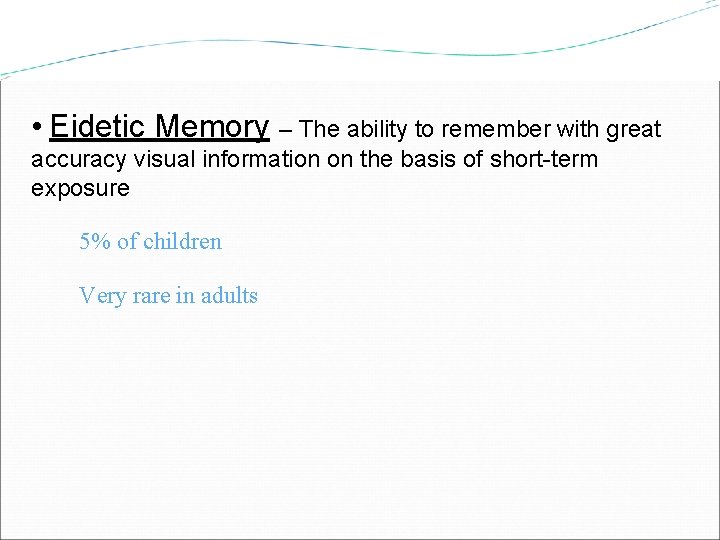 • Eidetic Memory – The ability to remember with great accuracy visual information on the basis of short-term exposure

5% of children

Very rare in adults